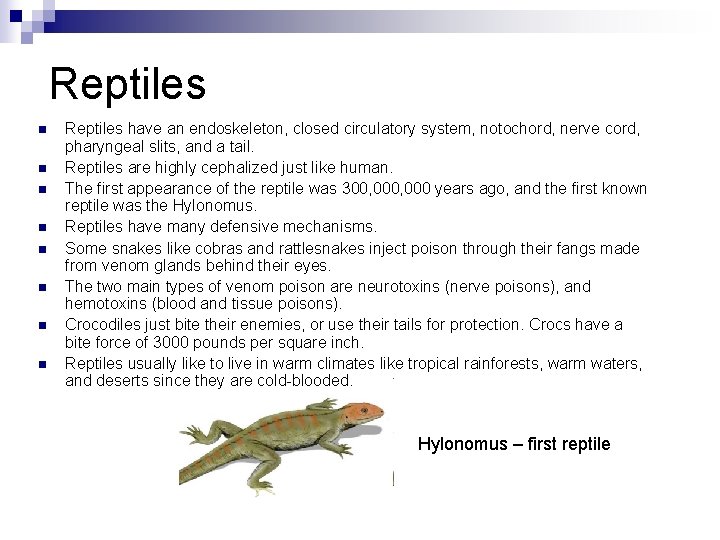 Reptiles

- Reptiles have an endoskeleton, closed circulatory system, notochord, nerve cord, pharyngeal slits, and a tail.
- Reptiles are highly cephalized just like human.
- The first appearance of the reptile was 300,000,000 years ago, and the first known reptile was the Hylonomus.
- Reptiles have many defensive mechanisms.
- Some snakes like cobras and rattlesnakes inject poison through their fangs made from venom glands behind their eyes.
- The two main types of venom poison are neurotoxins (nerve poisons), and hemotoxins (blood and tissue poisons).
- Crocodiles just bite their enemies, or use their tails for protection. Crocs have a bite force of 3000 pounds per square inch.
- Reptiles usually like to live in warm climates like tropical rainforests, warm waters, and deserts since they are cold-blooded.

Hylonomus – first reptile